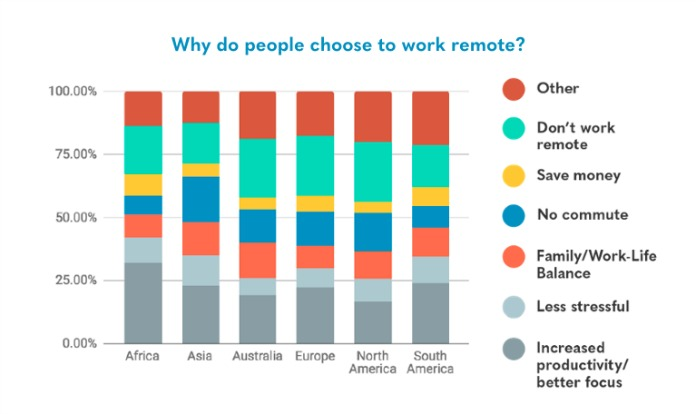 Why do people choose to work remote?

100.00%
75.00%
50.00%
25.00%
0.00%

Africa
Asia
Australia
Europe
North America
South America

Other
Don't work remote
Save money
No commute
Family/Work-Life Balance
Less stressful
Increased productivity/ better focus